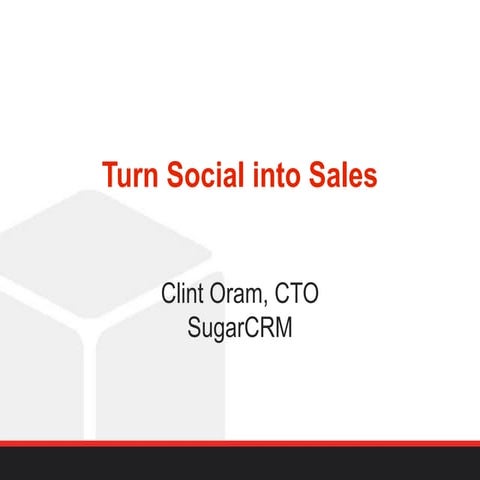 Turn Social into Sales

Clint Oram, CTO
SugarCRM